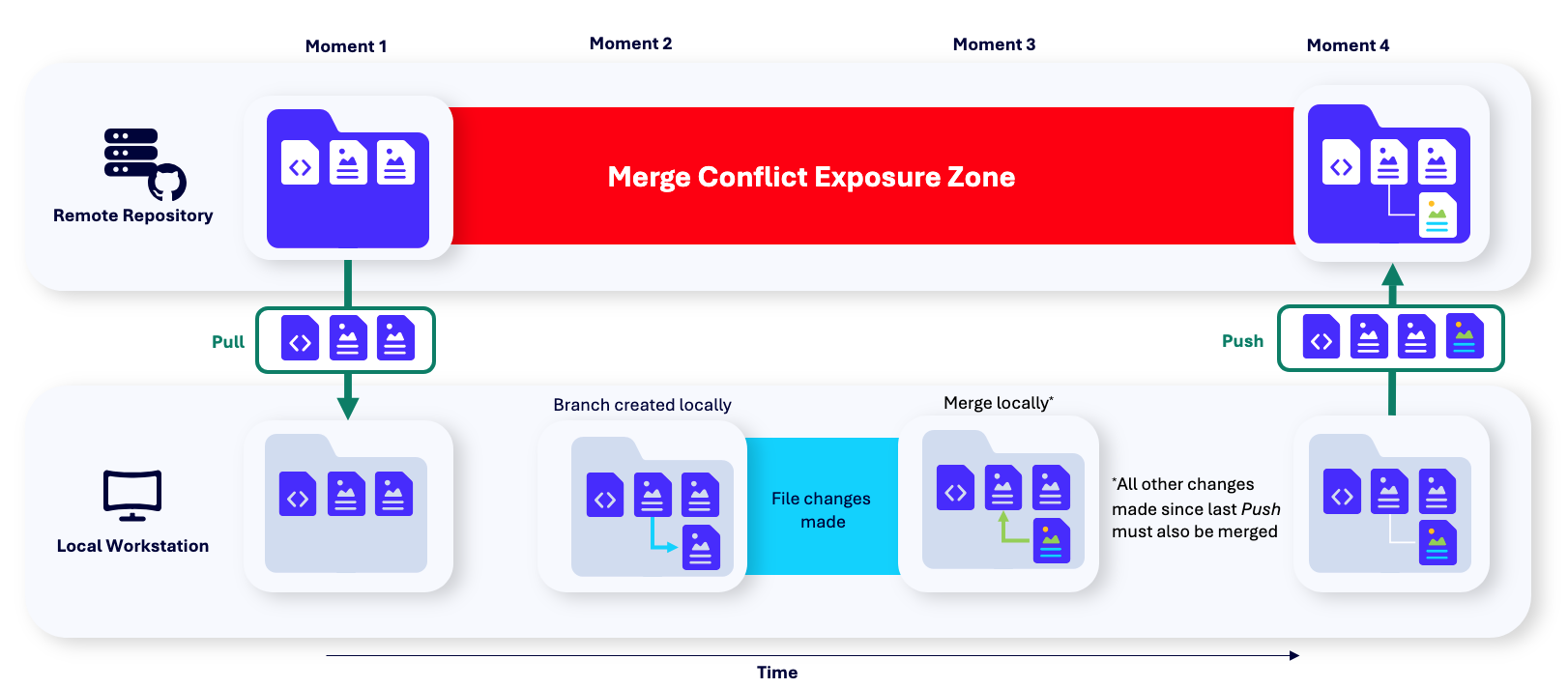 Moment 1

Moment 2

Moment 3

Moment 4

Remote Repository

Merge Conflict Exposure Zone

Pull

Push

Branch created locally

Merge locally*

Local Workstation

File changes made

*All other changes made since last Push must also be merged

Time